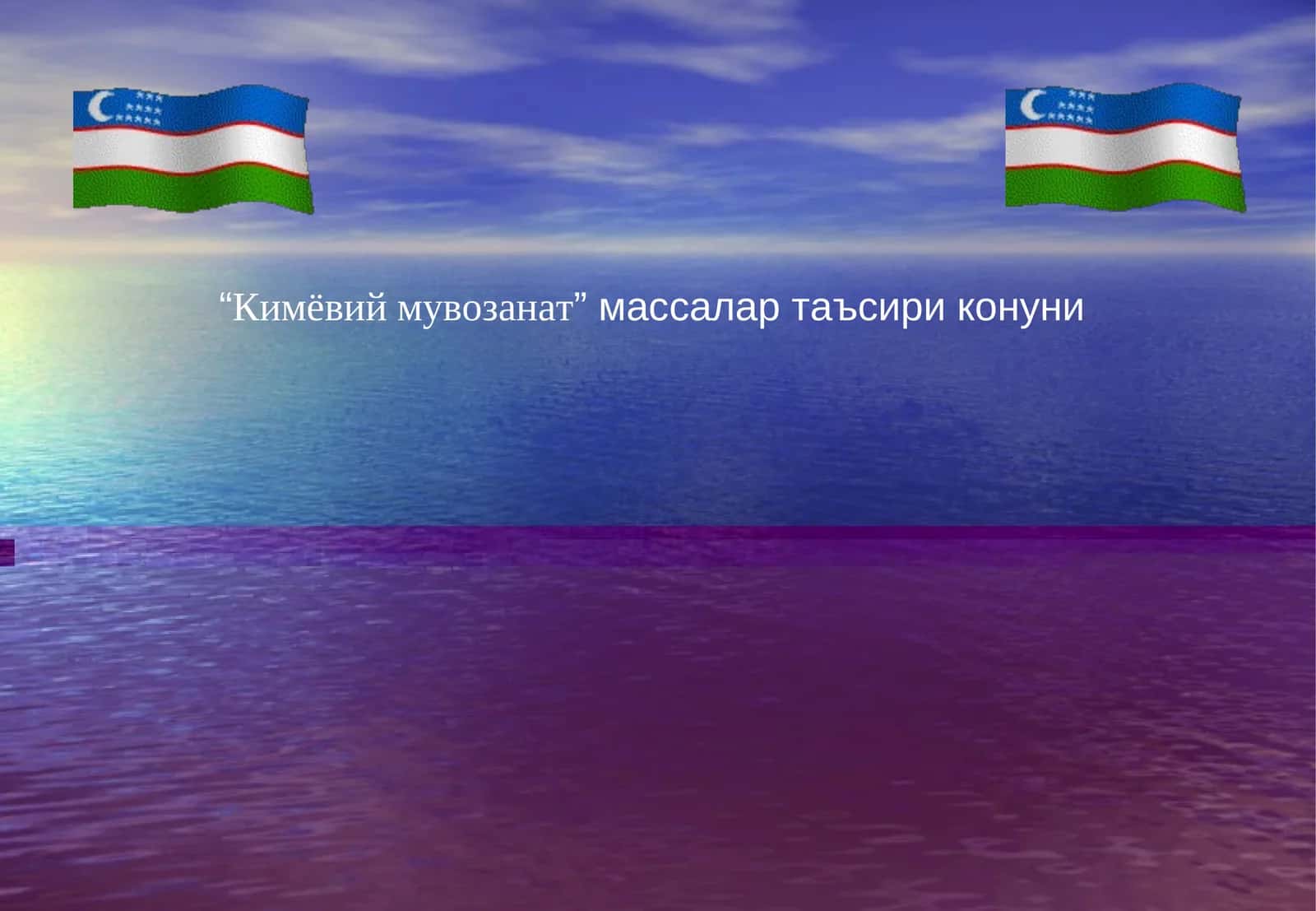 “Кимёвий мувозанат” массалар таъсири конуни